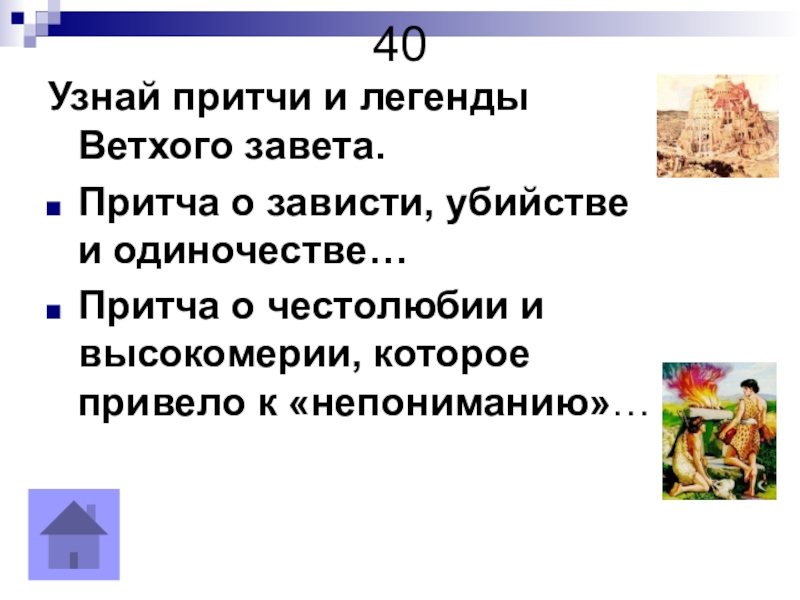 40

Узнай притчи и легенды Ветхого завета.

Притча о зависти, убийстве и одиночестве…

Притча о честолюбии и высокомерии, которое привело к «непониманию»…